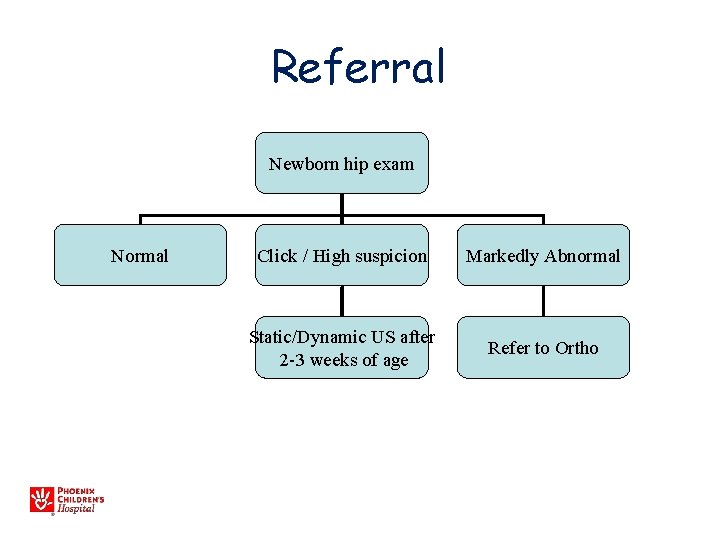 Referral

Newborn hip exam

Normal

Click / High suspicion

Markedly Abnormal

Static/Dynamic US after 2-3 weeks of age

Refer to Ortho

PHOENIX CHILDREN'S Hospital